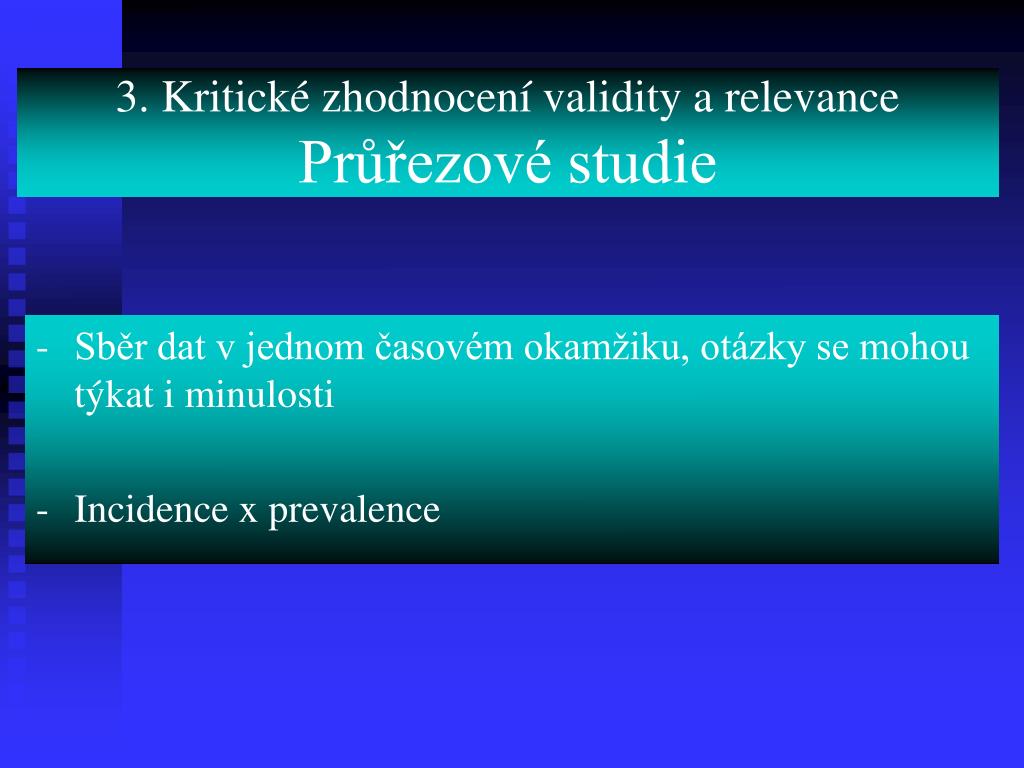 3. Kritické zhodnocení validity a relevance
Průřezové studie

- Sběr dat v jednom časovém okamžiku, otázky se mohou týkat i minulosti

- Incidence x prevalence